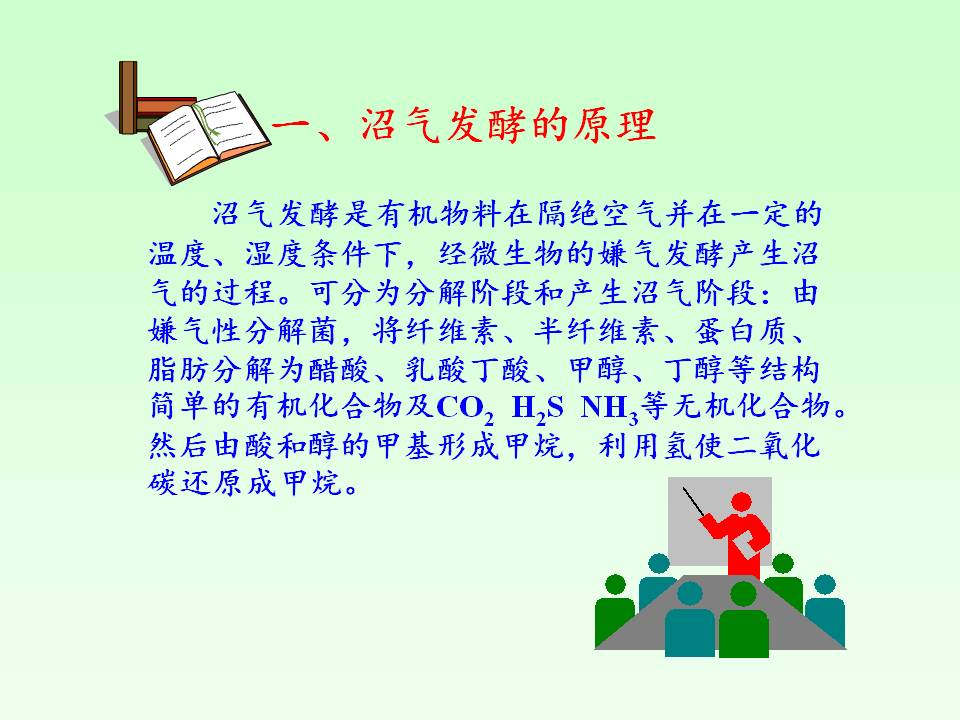 一、沼气发酵的原理

沼气发酵是有机物料在隔绝空气并在一定的温度、湿度条件下，经微生物的嫌气发酵产生沼气的过程。可分为分解阶段和产生沼气阶段：由嫌气性分解菌，将纤维素、半纤维素、蛋白质、脂肪分解为醋酸、乳酸丁酸、甲醇、丁醇等结构简单的有机化合物及$CO_2$ $H_2S$ $NH_3$等无机化合物。然后由酸和醇的甲基形成甲烷，利用氢使二氧化碳还原成甲烷。